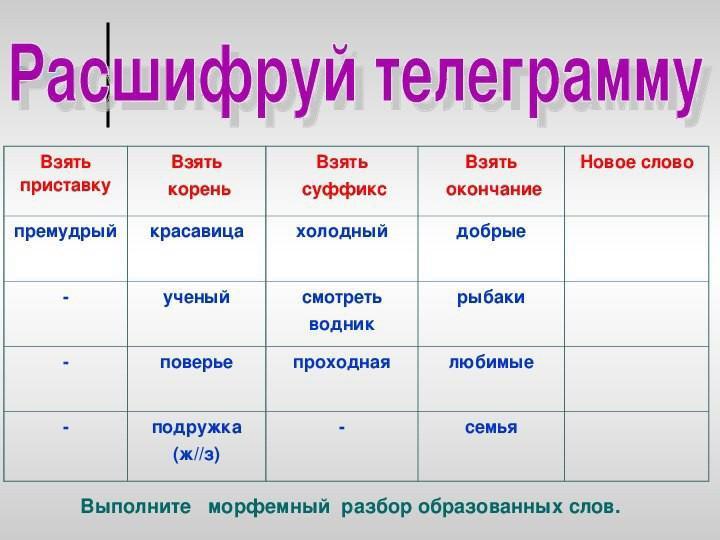 Расшифруй телеграмму

| Взять приставку | Взять корень | Взять суффикс | Взять окончание | Новое слово |
|---|---|---|---|---|
| премудрый | красавица | холодный | добрые | |
| - | ученый | смотреть водник | рыбаки | |
| - | поверье | проходная | любимые | |
| - | подружка (ж//з) | - | семья | |

Выполните морфемный разбор образованных слов.